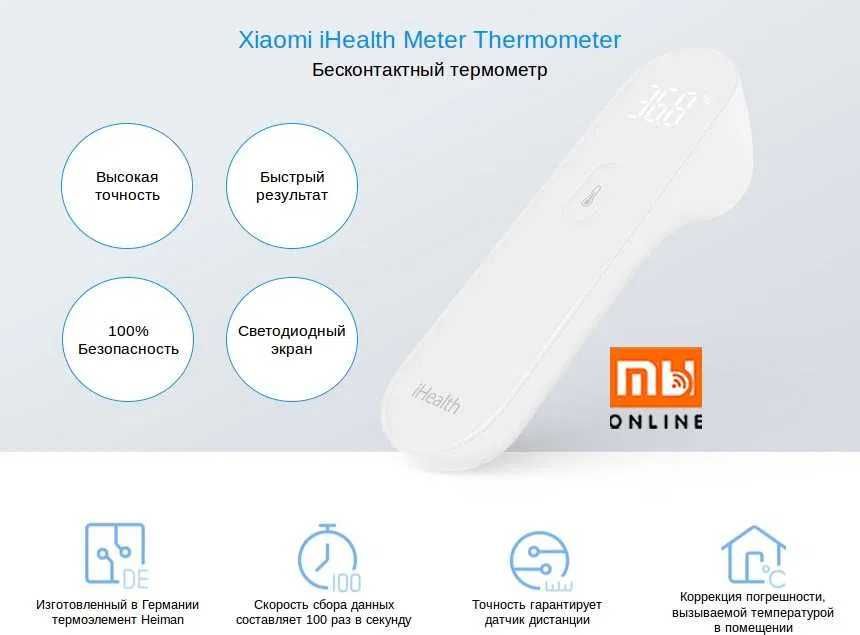 Xiaomi iHealth Meter Thermometer
Бесконтактный термометр

36.8

Высокая точность

Быстрый результат

100% Безопасность

Светодиодный экран

iHealth

ONLINE

DE

Изготовленный в Германии термоэлемент Heiman

100

Скорость сбора данных составляет 100 раз в секунду

Точность гарантирует датчик дистанции

°C

Коррекция погрешности, вызываемой температурой в помещении